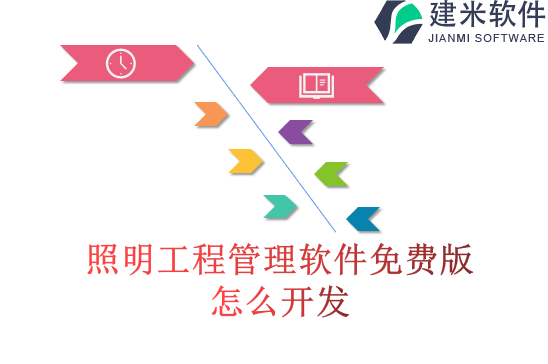 建米软件
JIANMI SOFTWARE

照明工程管理软件免费版怎么开发